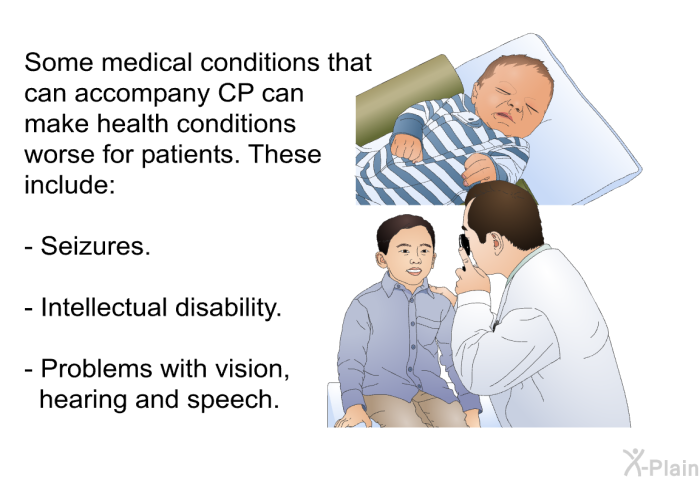 Some medical conditions that can accompany CP can make health conditions worse for patients. These include:

- Seizures.

- Intellectual disability.

- Problems with vision, hearing and speech.

X-Plain